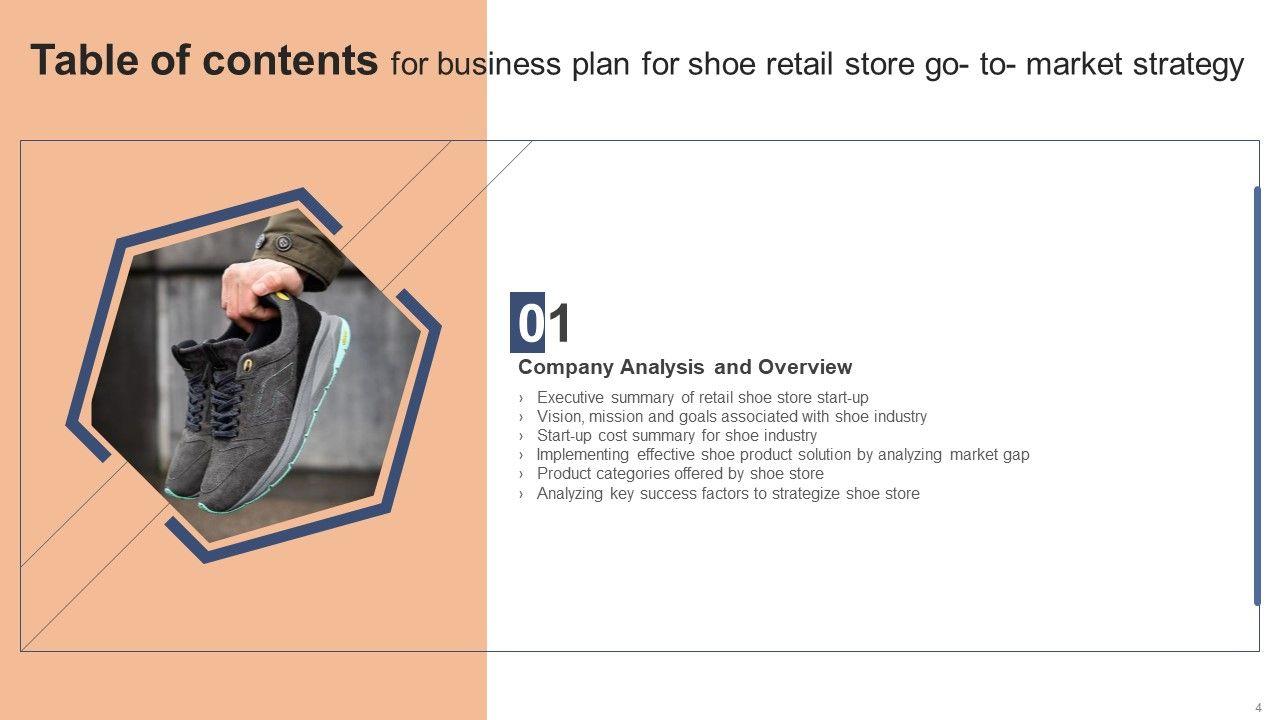 Table of contents for business plan for shoe retail store go- to- market strategy

01

Company Analysis and Overview

› Executive summary of retail shoe store start-up
› Vision, mission and goals associated with shoe industry
› Start-up cost summary for shoe industry
› Implementing effective shoe product solution by analyzing market gap
› Product categories offered by shoe store
› Analyzing key success factors to strategize shoe store

4